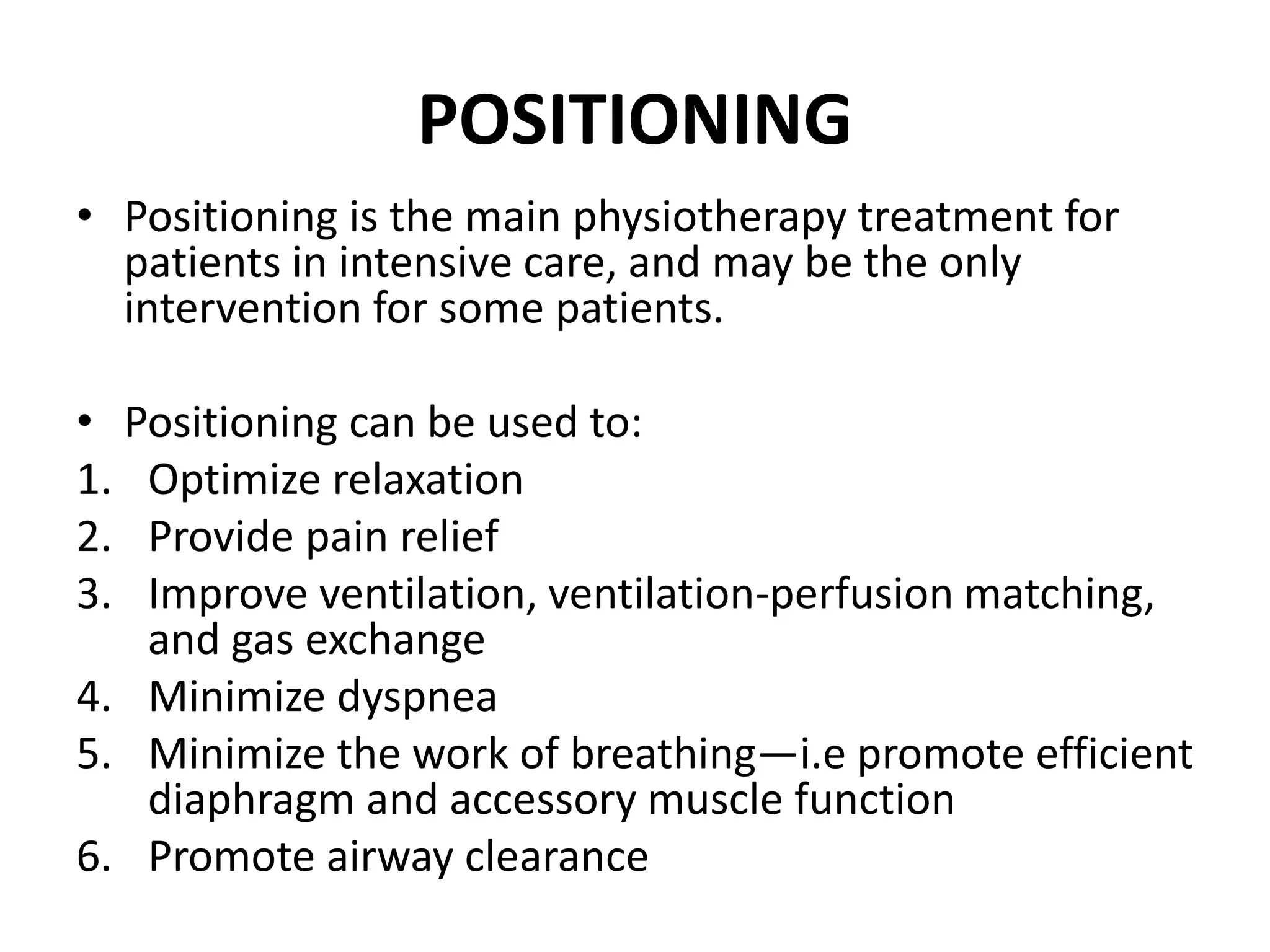 POSITIONING

• Positioning is the main physiotherapy treatment for patients in intensive care, and may be the only intervention for some patients.

• Positioning can be used to:
1. Optimize relaxation
2. Provide pain relief
3. Improve ventilation, ventilation-perfusion matching, and gas exchange
4. Minimize dyspnea
5. Minimize the work of breathing—i.e promote efficient diaphragm and accessory muscle function
6. Promote airway clearance